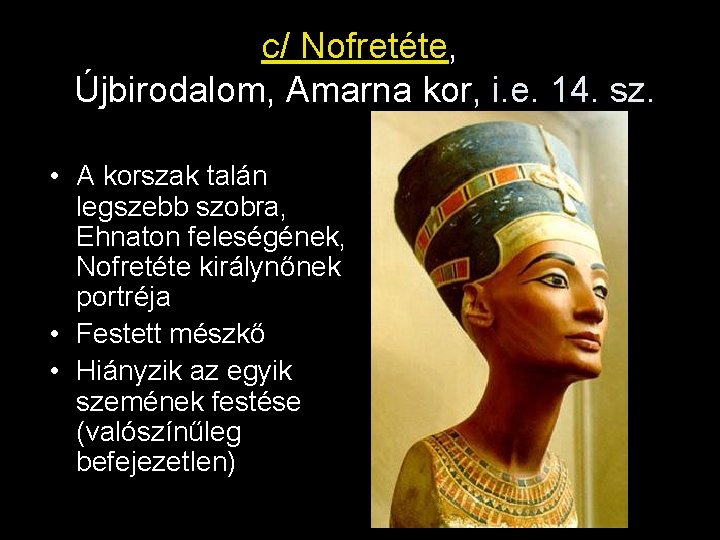 c/ Nofretéte,
Újbirodalom, Amarna kor, i.e. 14. sz.

• A korszak talán legszebb szobra, Ehnaton feleségének, Nofretéte királynőnek portréja
• Festett mészkő
• Hiányzik az egyik szemének festése (valószínűleg befejezetlen)